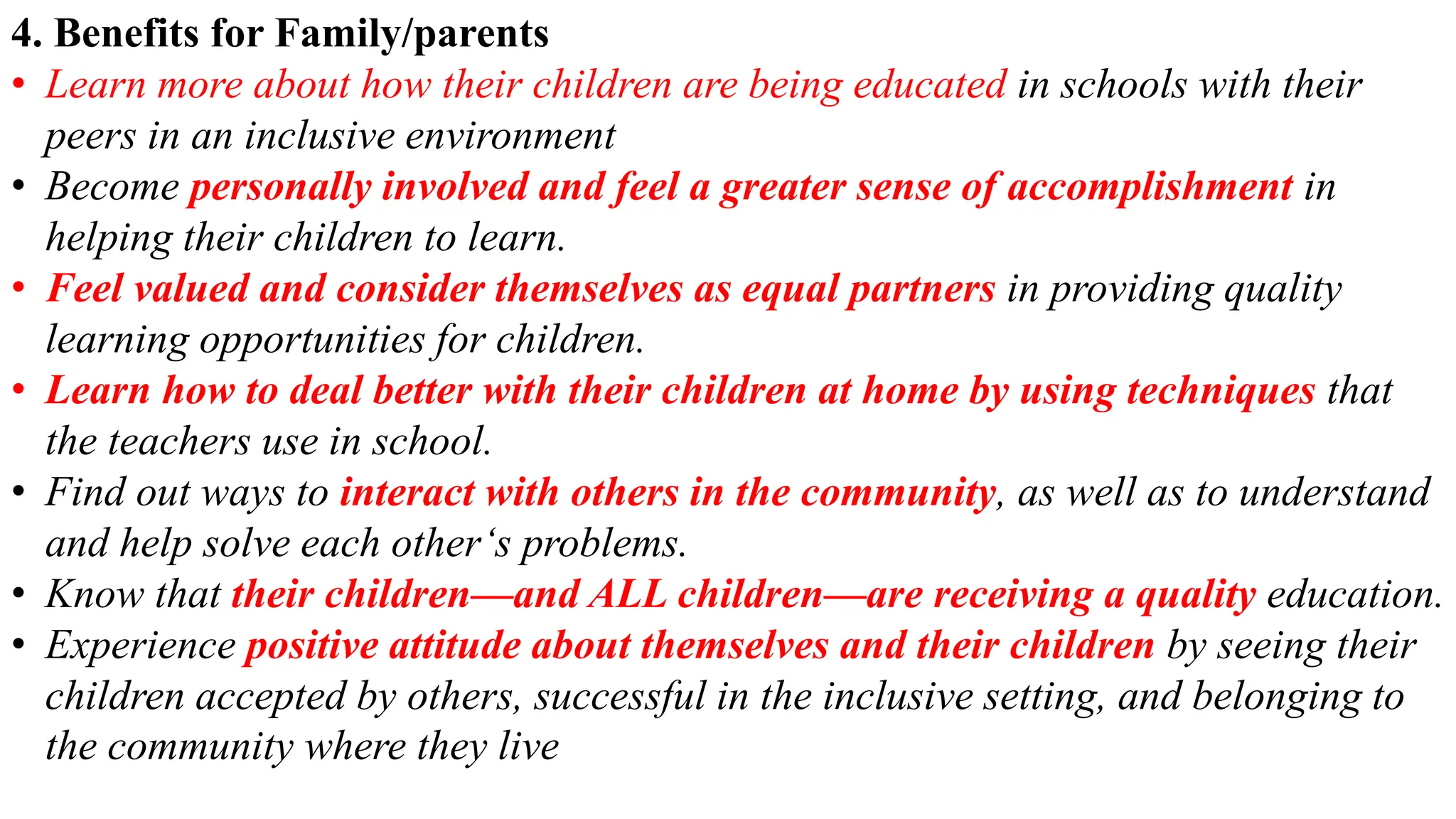 4. Benefits for Family/parents

• Learn more about how their children are being educated in schools with their peers in an inclusive environment
• Become personally involved and feel a greater sense of accomplishment in helping their children to learn.
• Feel valued and consider themselves as equal partners in providing quality learning opportunities for children.
• Learn how to deal better with their children at home by using techniques that the teachers use in school.
• Find out ways to interact with others in the community, as well as to understand and help solve each other‘s problems.
• Know that their children—and ALL children—are receiving a quality education.
• Experience positive attitude about themselves and their children by seeing their children accepted by others, successful in the inclusive setting, and belonging to the community where they live